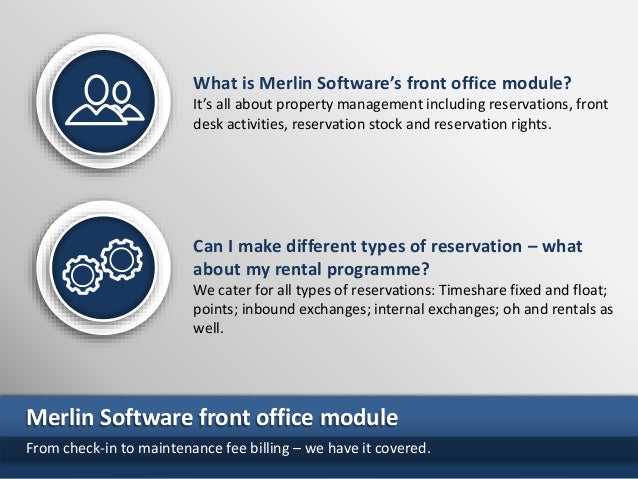 What is Merlin Software's front office module?
It's all about property management including reservations, front desk activities, reservation stock and reservation rights.

Can I make different types of reservation – what about my rental programme?
We cater for all types of reservations: Timeshare fixed and float; points; inbound exchanges; internal exchanges; oh and rentals as well.

Merlin Software front office module

From check-in to maintenance fee billing – we have it covered.